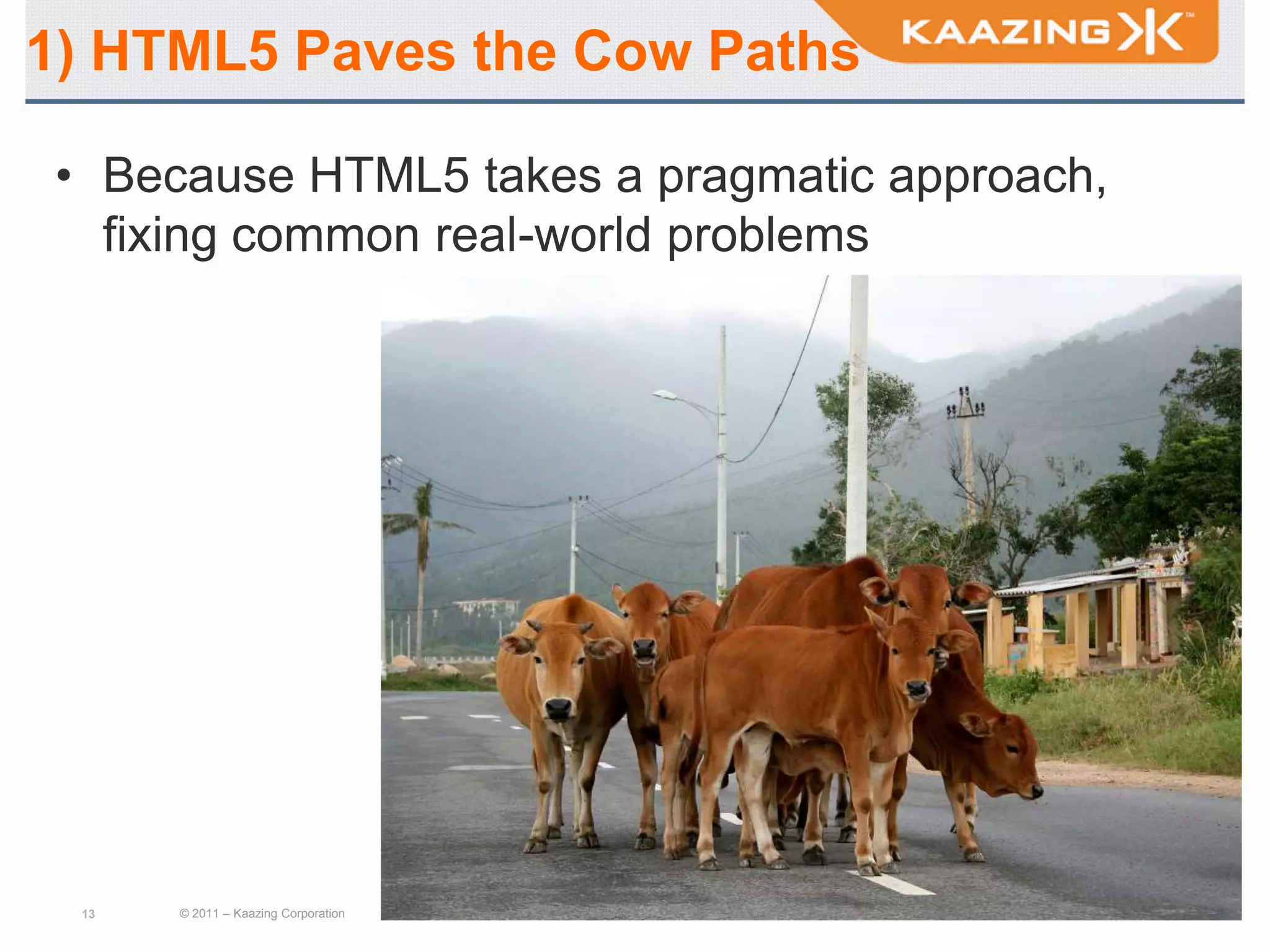 1) HTML5 Paves the Cow Paths

KAAZING™

• Because HTML5 takes a pragmatic approach, fixing common real-world problems

13

© 2011 – Kaazing Corporation